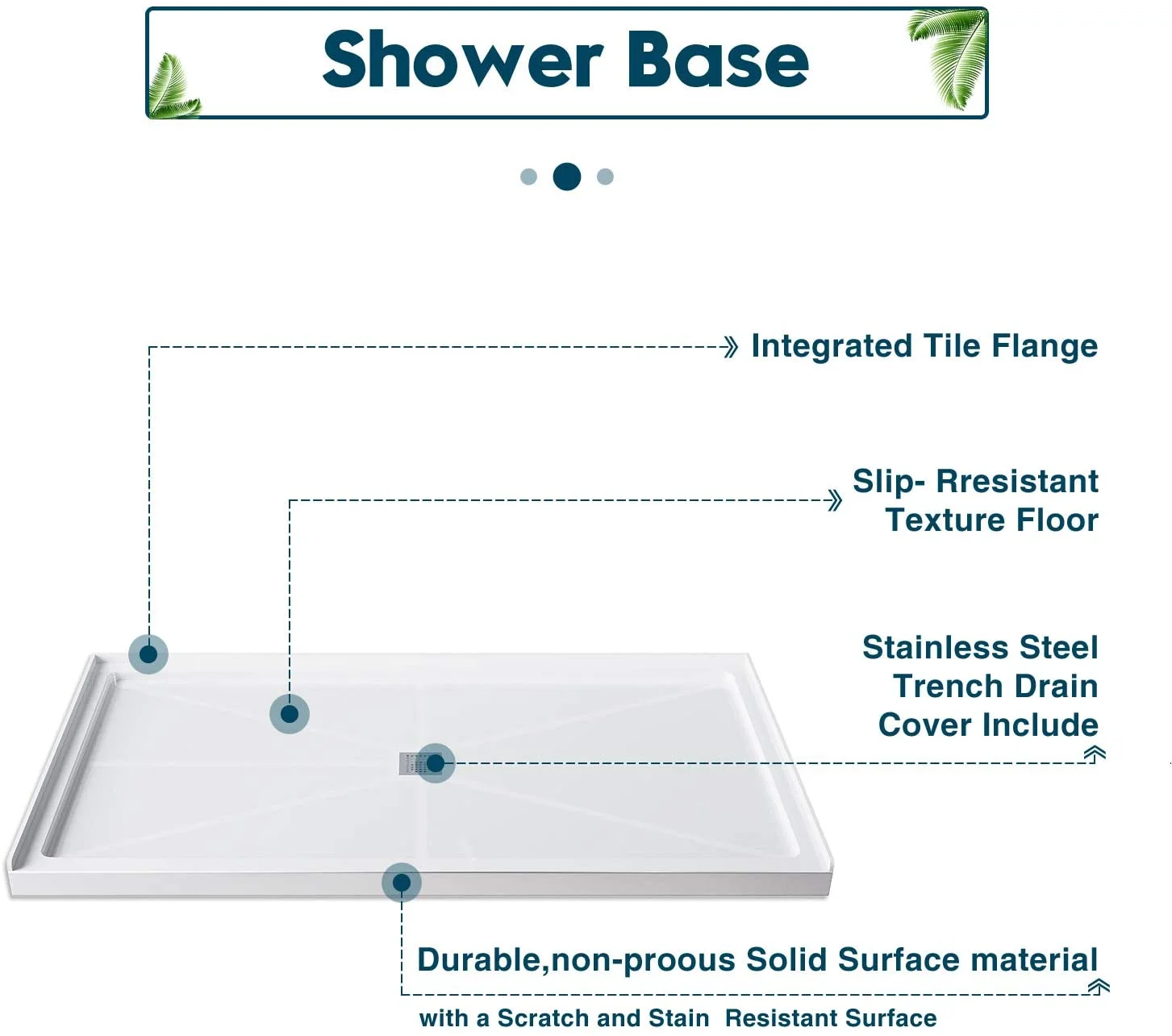 Shower Base

Integrated Tile Flange

Slip- Rresistant Texture Floor

Stainless Steel Trench Drain Cover Include

Durable,non-proous Solid Surface material

with a Scratch and Stain Resistant Surface